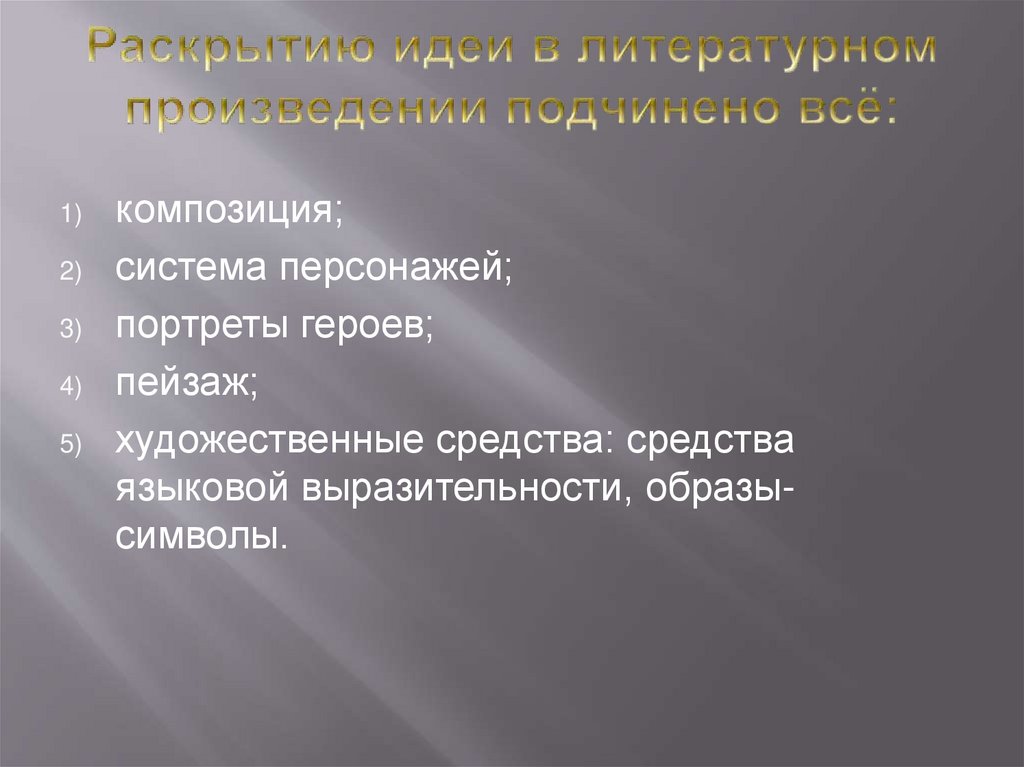 Раскрытию идеи в литературном произведении подчинено всё:

1) композиция;
2) система персонажей;
3) портреты героев;
4) пейзаж;
5) художественные средства: средства языковой выразительности, образы-символы.